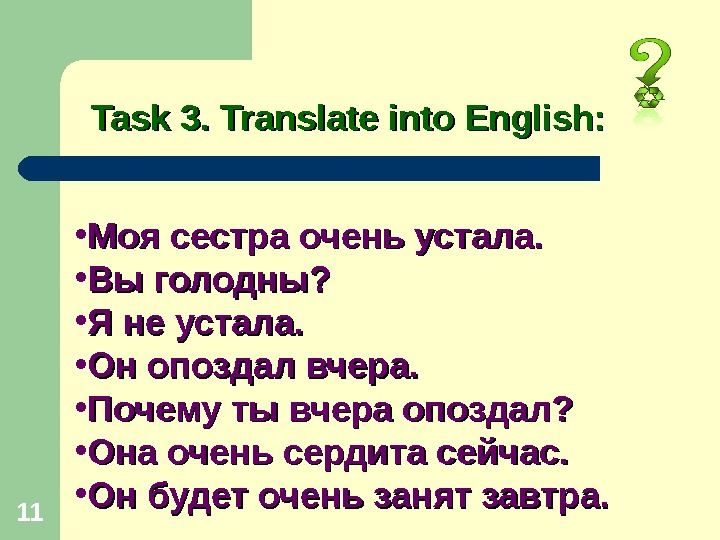 Task 3. Translate into English:

•Моя сестра очень устала.
•Вы голодны?
•Я не устала.
•Он опоздал вчера.
•Почему ты вчера опоздал?
•Она очень сердита сейчас.
•Он будет очень занят завтра.

11